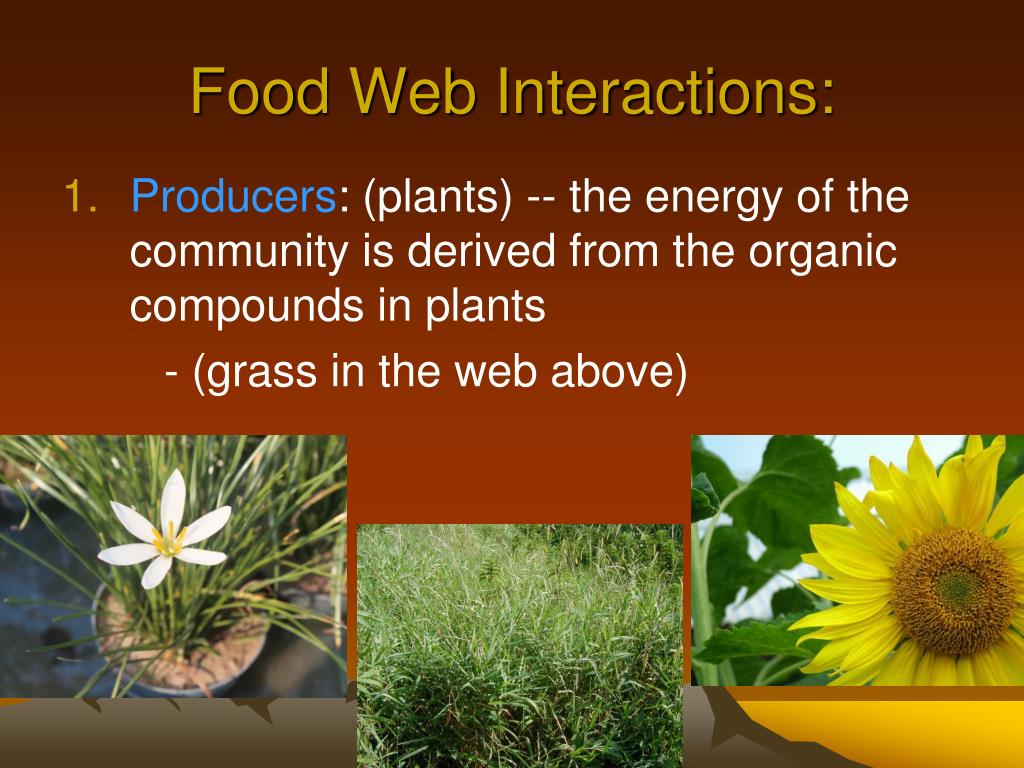 Food Web Interactions:

1. Producers: (plants) -- the energy of the community is derived from the organic compounds in plants

- (grass in the web above)